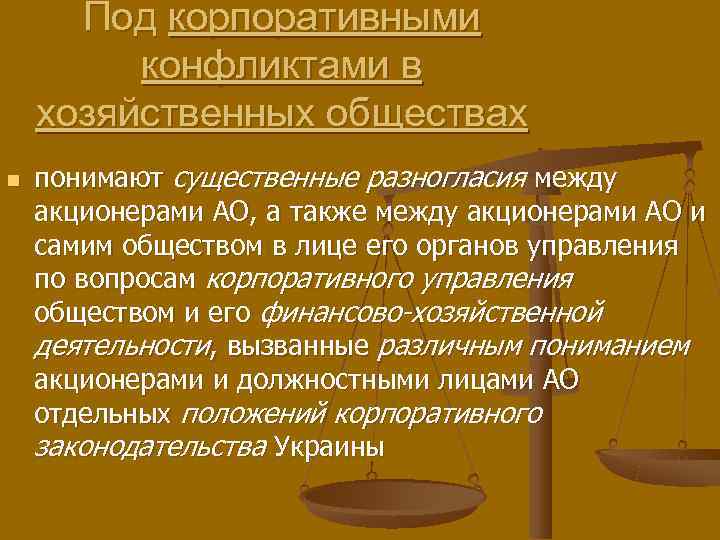 Под корпоративными конфликтами в хозяйственных обществах

понимают существенные разногласия между акционерами АО, а также между акционерами АО и самим обществом в лице его органов управления по вопросам корпоративного управления обществом и его финансово-хозяйственной деятельности, вызванные различным пониманием акционерами и должностными лицами АО отдельных положений корпоративного законодательства Украины